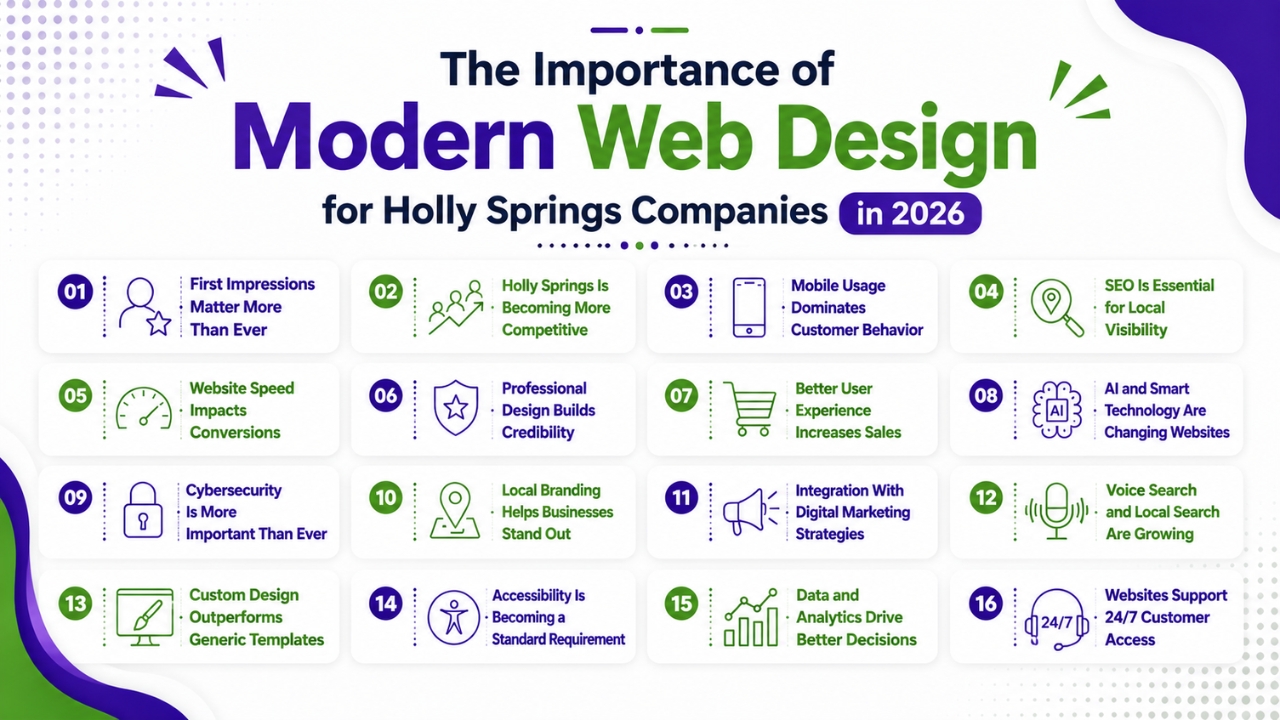 The Importance of
Modern Web Design
for Holly Springs Companies in 2026

01 First Impressions Matter More Than Ever

02 Holly Springs Is Becoming More Competitive

03 Mobile Usage Dominates Customer Behavior

04 SEO Is Essential for Local Visibility

05 Website Speed Impacts Conversions

06 Professional Design Builds Credibility

07 Better User Experience Increases Sales

08 AI AI and Smart Technology Are Changing Websites

09 Cybersecurity Is More Important Than Ever

10 Local Branding Helps Businesses Stand Out

11 Integration With Digital Marketing Strategies

12 Voice Search and Local Search Are Growing

13 Custom Design Outperforms Generic Templates

14 Accessibility Is Becoming a Standard Requirement

15 Data and Analytics Drive Better Decisions

16 24/7 Websites Support 24/7 Customer Access